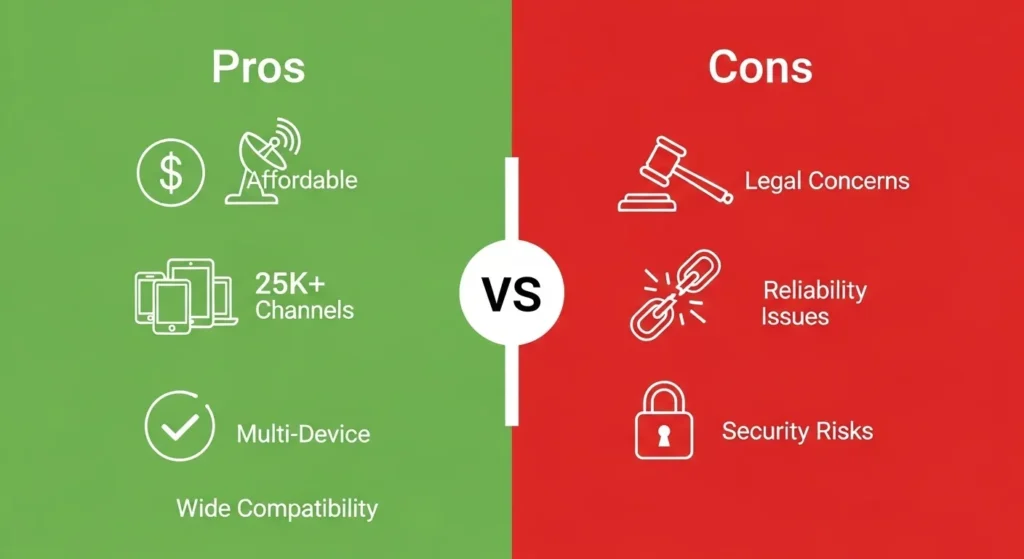 Pros

Affordable

25K+
Channels

Multi-Device

Wide Compatibility

VS

Cons

Legal Concerns

Reliability
Issues

Security Risks